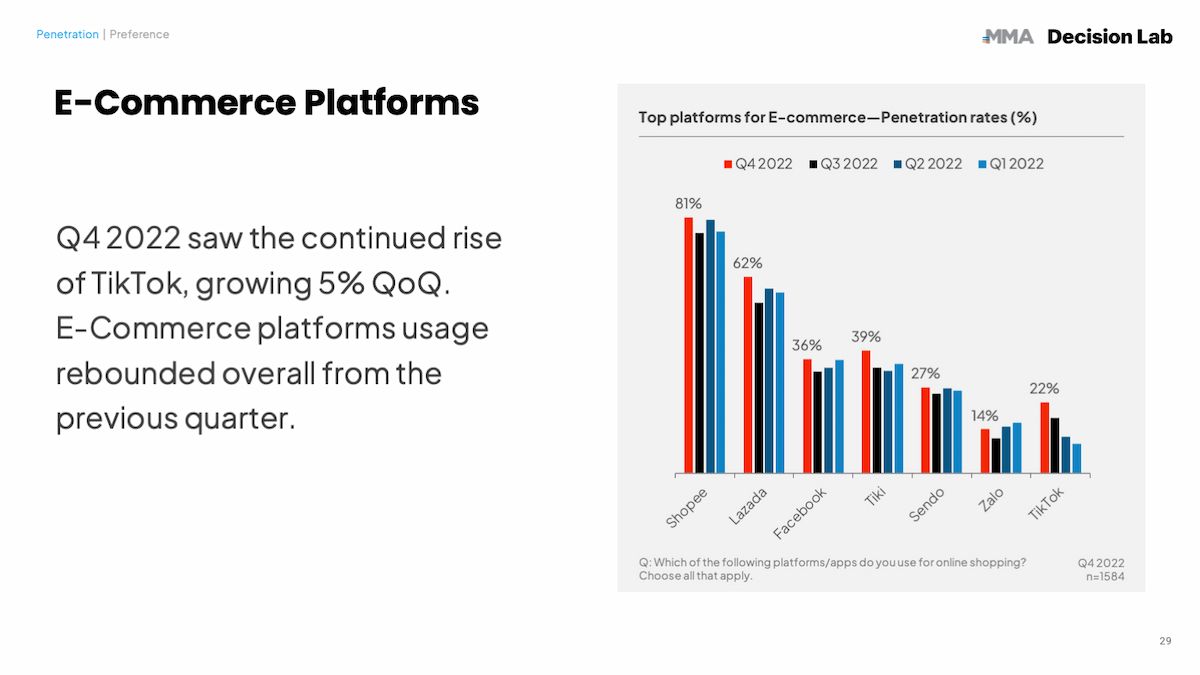 Penetration | Preference

MMA Decision Lab

E-Commerce Platforms

Q4 2022 saw the continued rise of TikTok, growing 5% QoQ. E-Commerce platforms usage rebounded overall from the previous quarter.

Top platforms for E-commerce—Penetration rates (%)

Q4 2022 Q3 2022 Q2 2022 Q1 2022

81%
62%
36%
39%
27%
14%
22%

Shopee
Lazada
Facebook
Tiki
Sendo
Zalo
TikTok

Q: Which of the following platforms/apps do you use for online shopping? Choose all that apply.

Q4 2022
n=1584

29